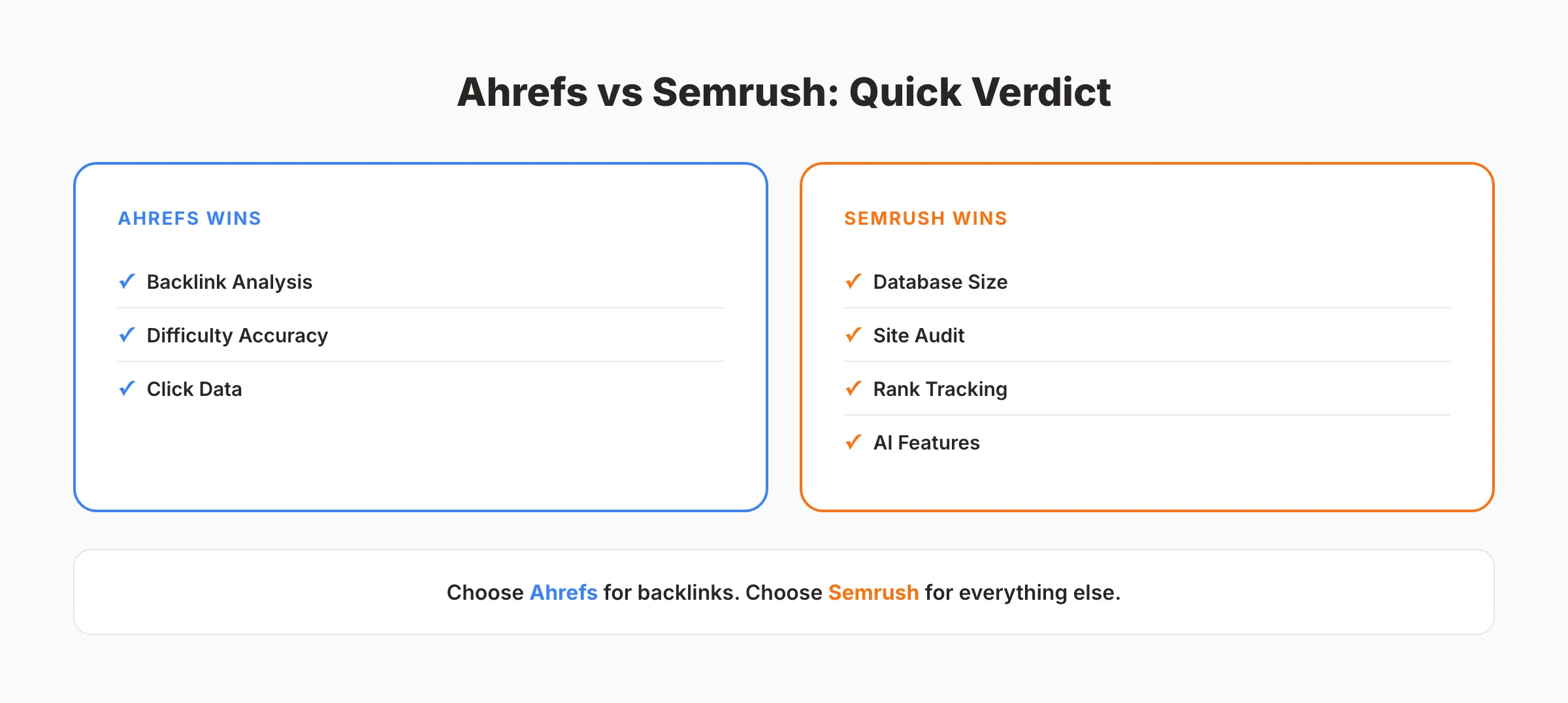 Ahrefs vs Semrush: Quick Verdict

AHREFS WINS

✓ Backlink Analysis

✓ Difficulty Accuracy

✓ Click Data

SEMRUSH WINS

✓ Database Size

✓ Site Audit

✓ Rank Tracking

✓ AI Features

Choose Ahrefs for backlinks. Choose Semrush for everything else.